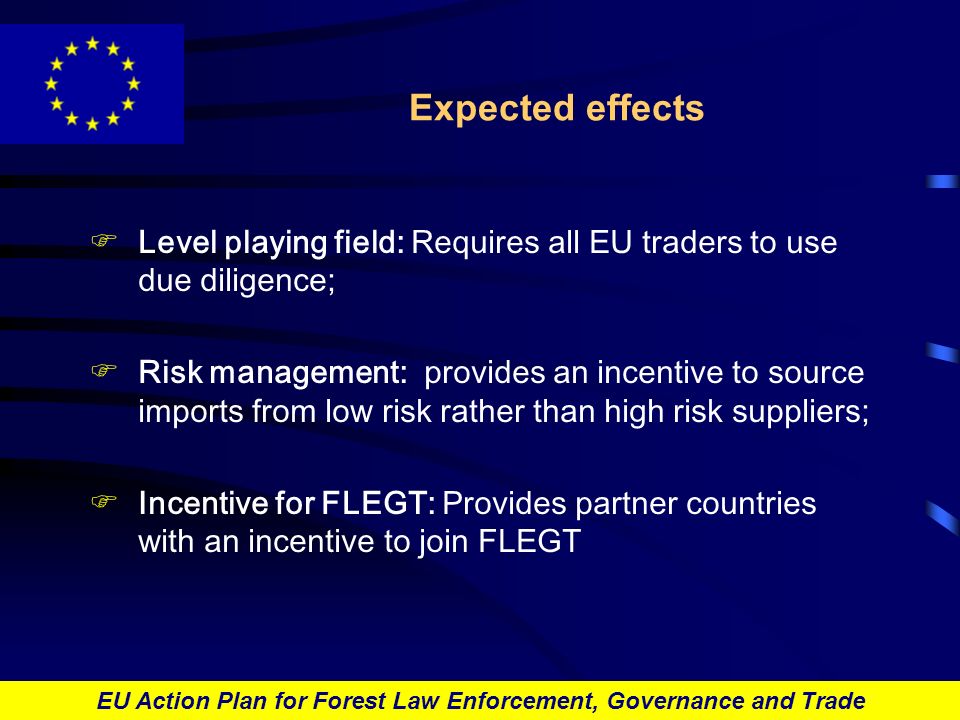 Expected effects

Level playing field: Requires all EU traders to use due diligence;

Risk management: provides an incentive to source imports from low risk rather than high risk suppliers;

Incentive for FLEGT: Provides partner countries with an incentive to join FLEGT

EU Action Plan for Forest Law Enforcement, Governance and Trade